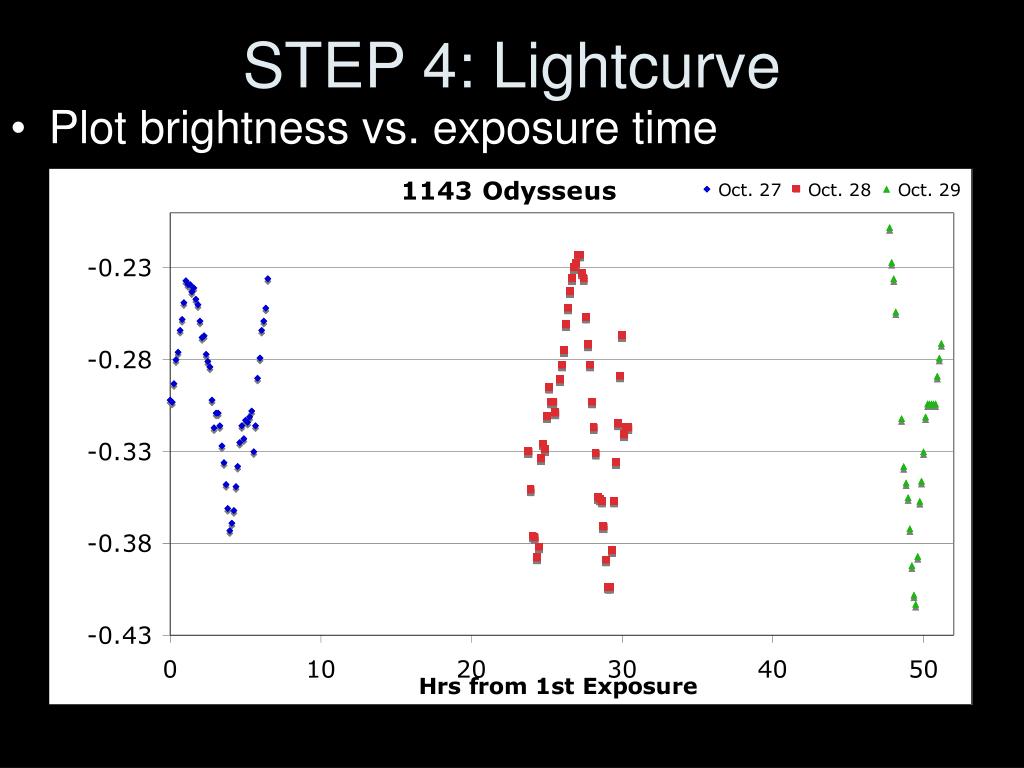 STEP 4: Lightcurve

• Plot brightness vs. exposure time

1143 Odysseus

Oct. 27 Oct. 28 Oct. 29

-0.23
-0.28
-0.33
-0.38
-0.43

0 10 20 30 40 50

Hrs from 1st Exposure